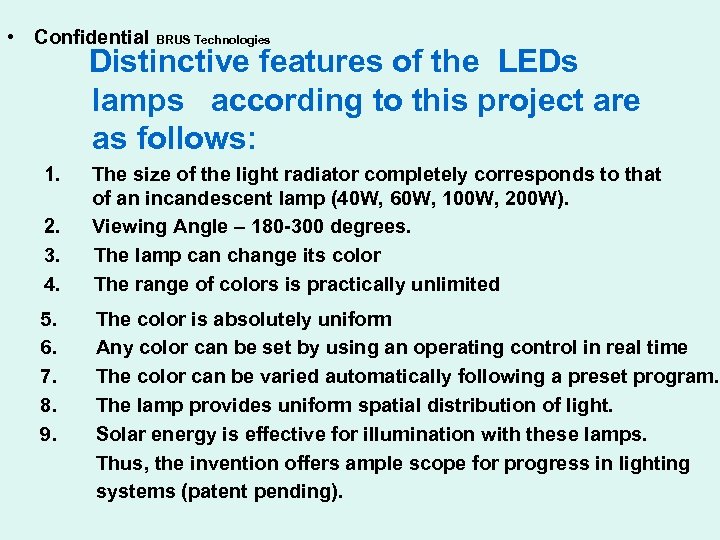 • Confidential BRUS Technologies

Distinctive features of the LEDs lamps according to this project are as follows:

1. The size of the light radiator completely corresponds to that of an incandescent lamp (40W, 60W, 100W, 200W).
2. Viewing Angle – 180-300 degrees.
3. The lamp can change its color
4. The range of colors is practically unlimited
5. The color is absolutely uniform
6. Any color can be set by using an operating control in real time
7. The color can be varied automatically following a preset program.
8. The lamp provides uniform spatial distribution of light.
9. Solar energy is effective for illumination with these lamps.

Thus, the invention offers ample scope for progress in lighting systems (patent pending).